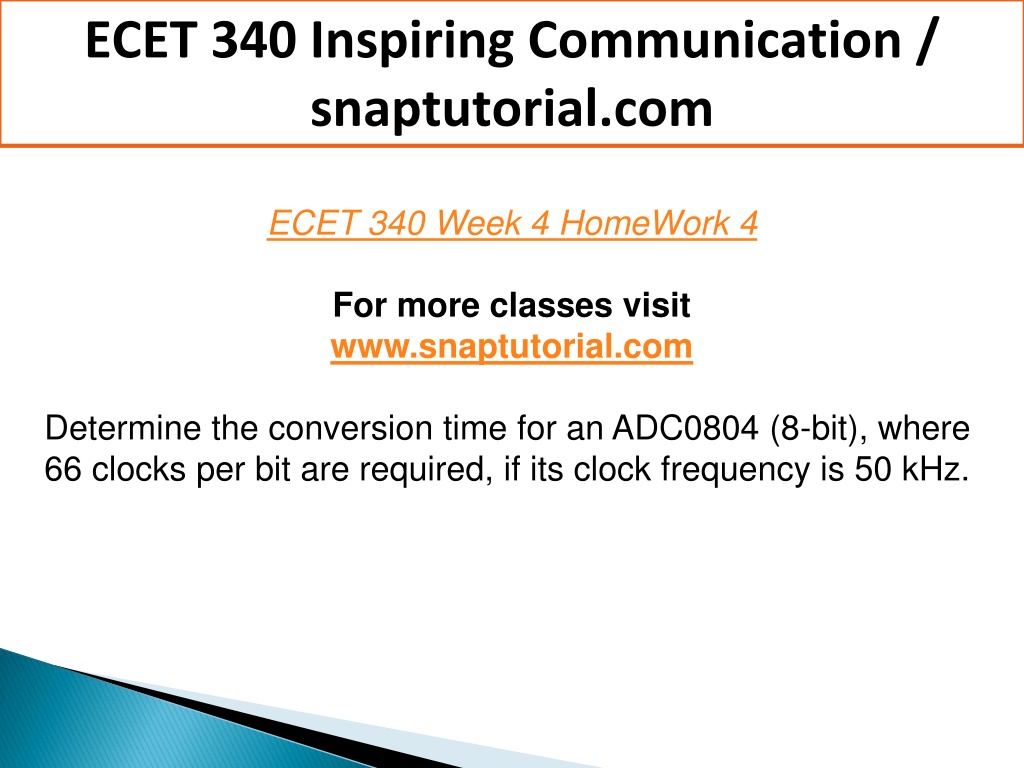 ECET 340 Inspiring Communication / snaptutorial.com

ECET 340 Week 4 HomeWork 4

For more classes visit
www.snaptutorial.com

Determine the conversion time for an ADC0804 (8-bit), where 66 clocks per bit are required, if its clock frequency is 50 kHz.